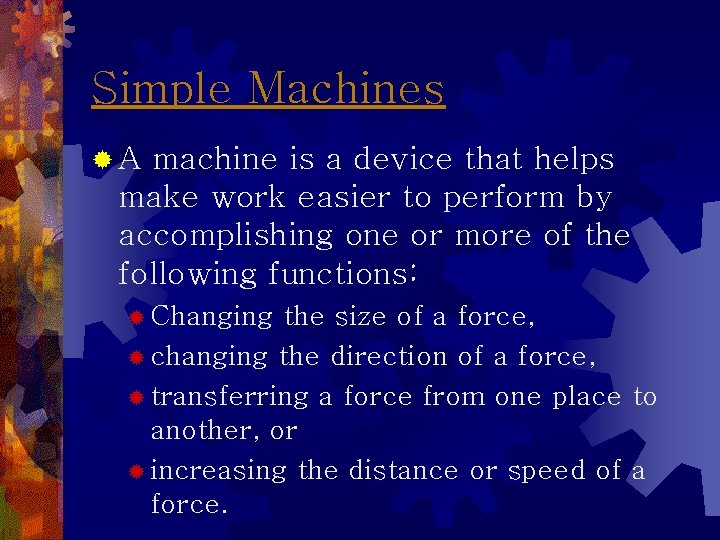 Simple Machines

A machine is a device that helps make work easier to perform by accomplishing one or more of the following functions:

Changing the size of a force,

changing the direction of a force,

transferring a force from one place to another, or

increasing the distance or speed of a force.